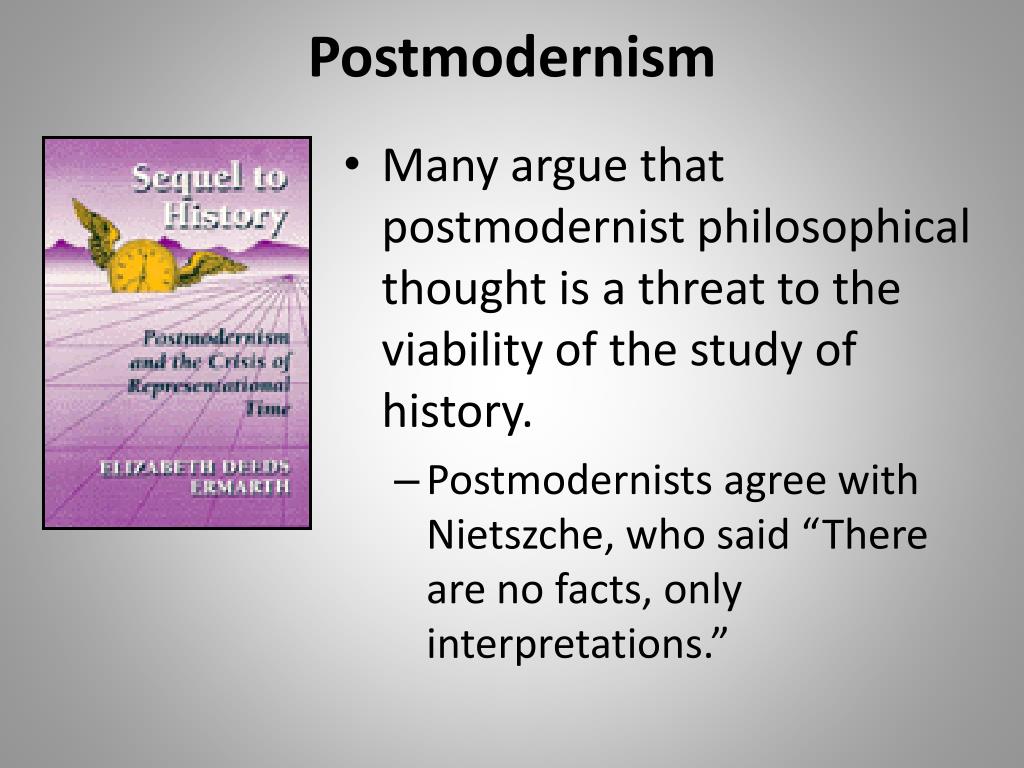 Postmodernism

Sequel to History

Postmodernism and the Crisis of Representational Time

ELIZABETH DEEDS ERMARTH

• Many argue that postmodernist philosophical thought is a threat to the viability of the study of history.

– Postmodernists agree with Nietszche, who said “There are no facts, only interpretations.”